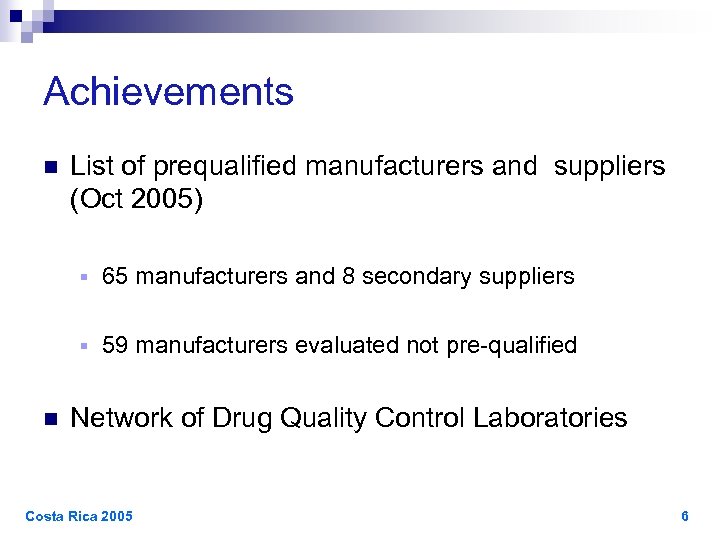 Achievements

List of prequalified manufacturers and suppliers (Oct 2005)

65 manufacturers and 8 secondary suppliers

59 manufacturers evaluated not pre-qualified

Network of Drug Quality Control Laboratories

Costa Rica 2005

6